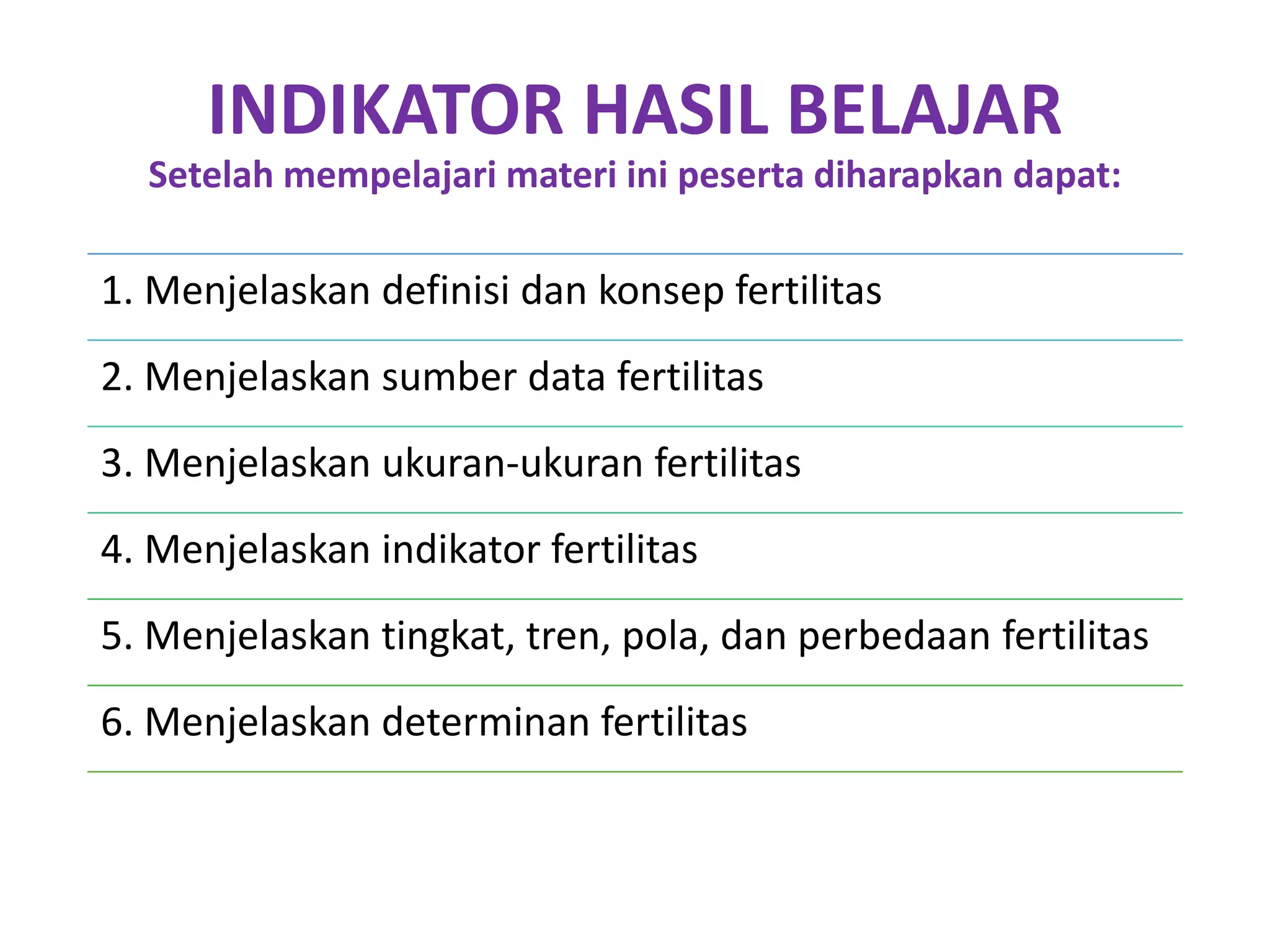 INDIKATOR HASIL BELAJAR
Setelah mempelajari materi ini peserta diharapkan dapat:

1. Menjelaskan definisi dan konsep fertilitas

2. Menjelaskan sumber data fertilitas

3. Menjelaskan ukuran-ukuran fertilitas

4. Menjelaskan indikator fertilitas

5. Menjelaskan tingkat, tren, pola, dan perbedaan fertilitas

6. Menjelaskan determinan fertilitas